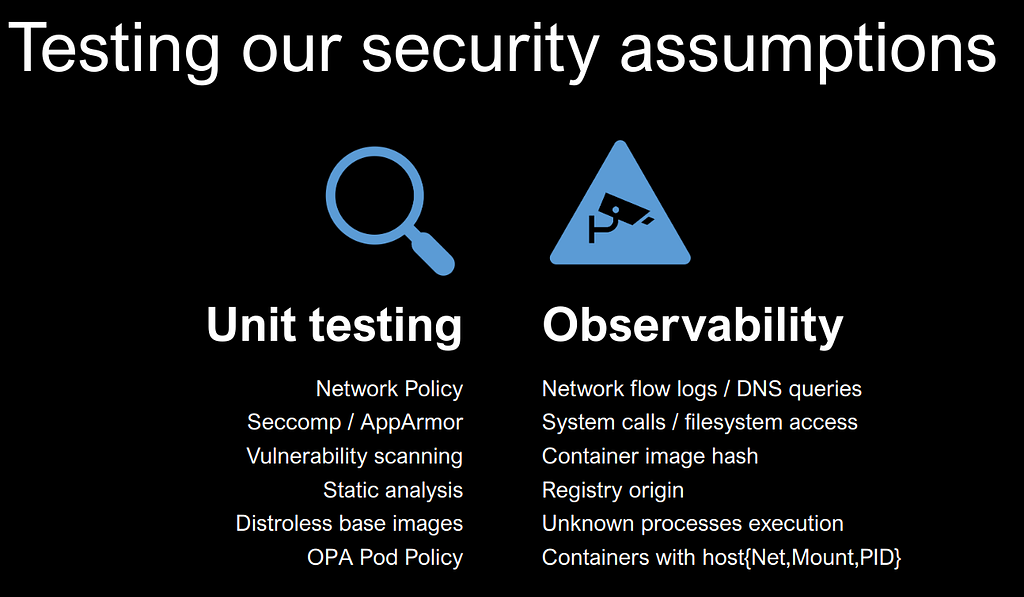 Testing our security assumptions

Unit testing

Network Policy
Seccomp / AppArmor
Vulnerability scanning
Static analysis
Distroless base images
OPA Pod Policy

Observability

Network flow logs / DNS queries
System calls / filesystem access
Container image hash
Registry origin
Unknown processes execution
Containers with host{Net,Mount,PID}